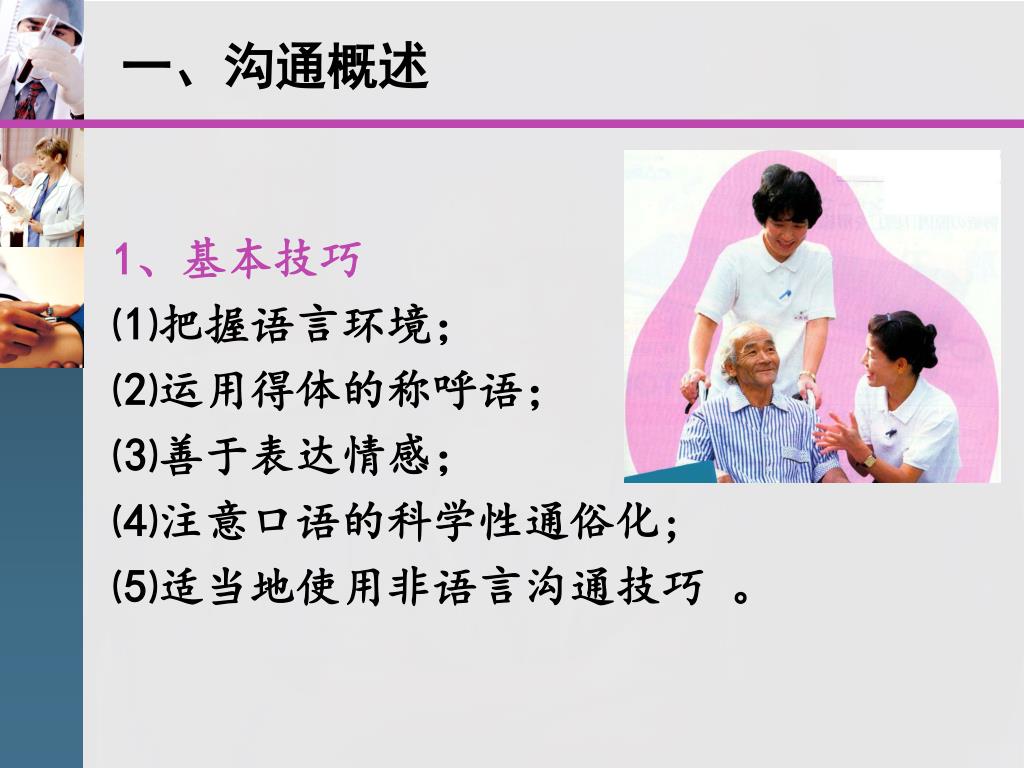 一、沟通概述

1、基本技巧

⑴把握语言环境；

⑵运用得体的称呼语；

⑶善于表达情感；

⑷注意口语的科学性通俗化；

⑸适当地使用非语言沟通技巧 。